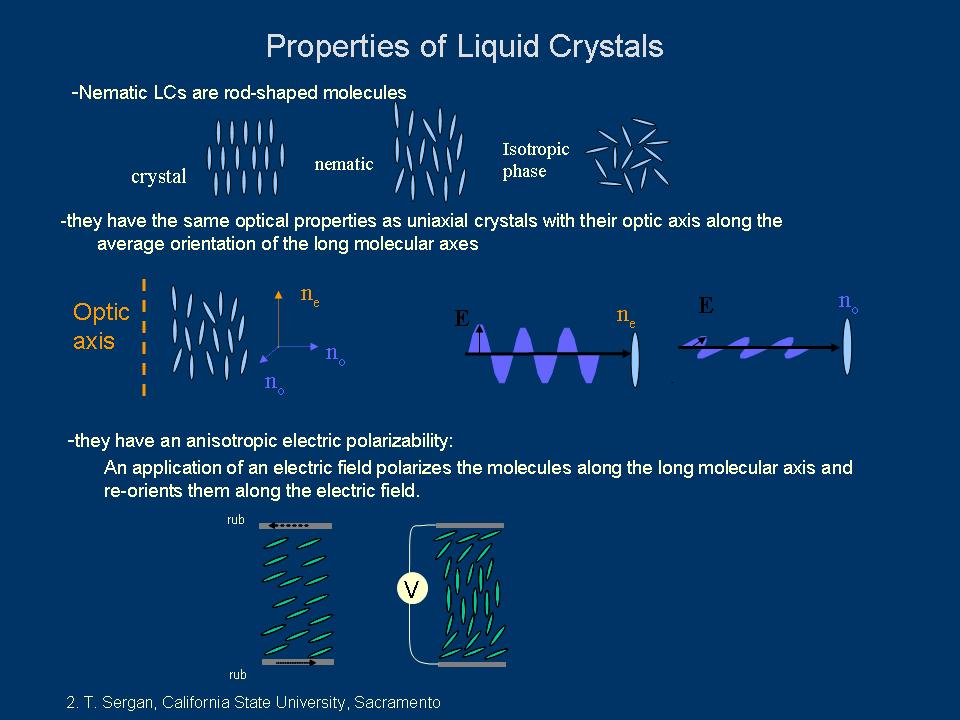 Properties of Liquid Crystals

-Nematic LCs are rod-shaped molecules

crystal

nematic

Isotropic phase

-they have the same optical properties as uniaxial crystals with their optic axis along the average orientation of the long molecular axes

Optic axis

$n_e$

$n_o$

$n_o$

E

$n_e$

E

$n_o$

-they have an anisotropic electric polarizability:

An application of an electric field polarizes the molecules along the long molecular axis and re-orients them along the electric field.

rub

rub

V

2. T. Sergan, California State University, Sacramento